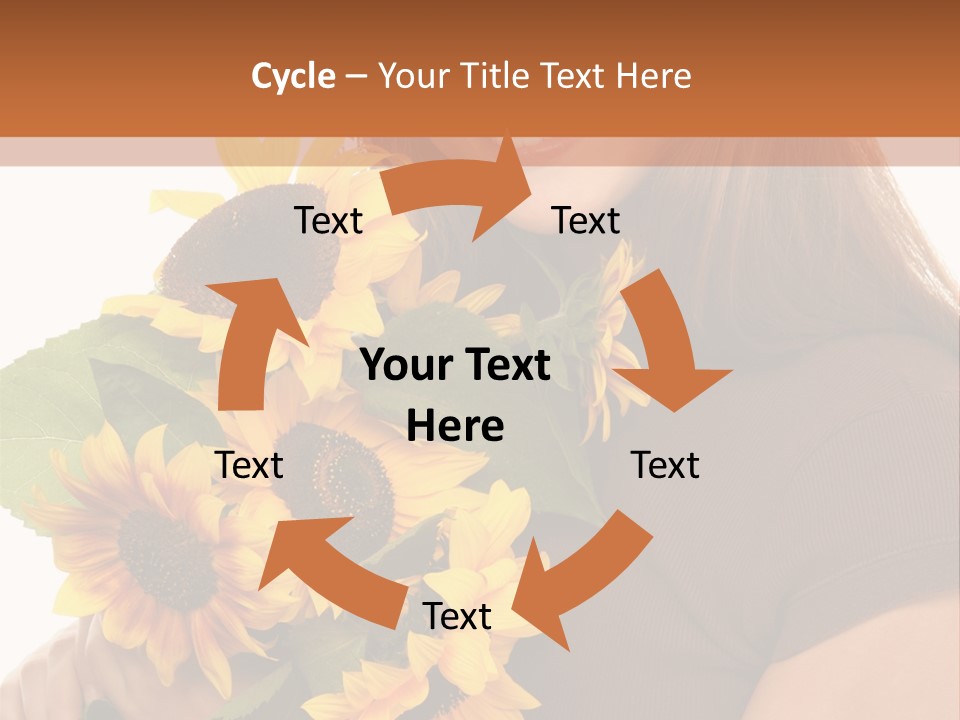 Cycle – Your Title Text Here

Text

Text

Your Text Here

Text

Text

Text